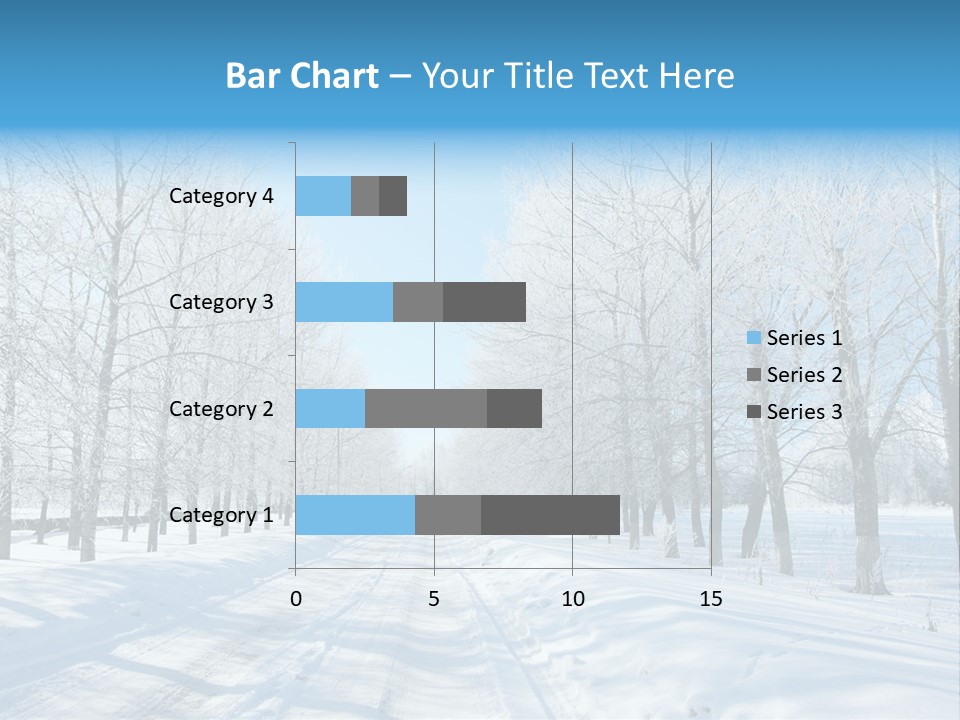 Bar Chart – Your Title Text Here

Category 4
Category 3
Category 2
Category 1

0
5
10
15

Series 1
Series 2
Series 3